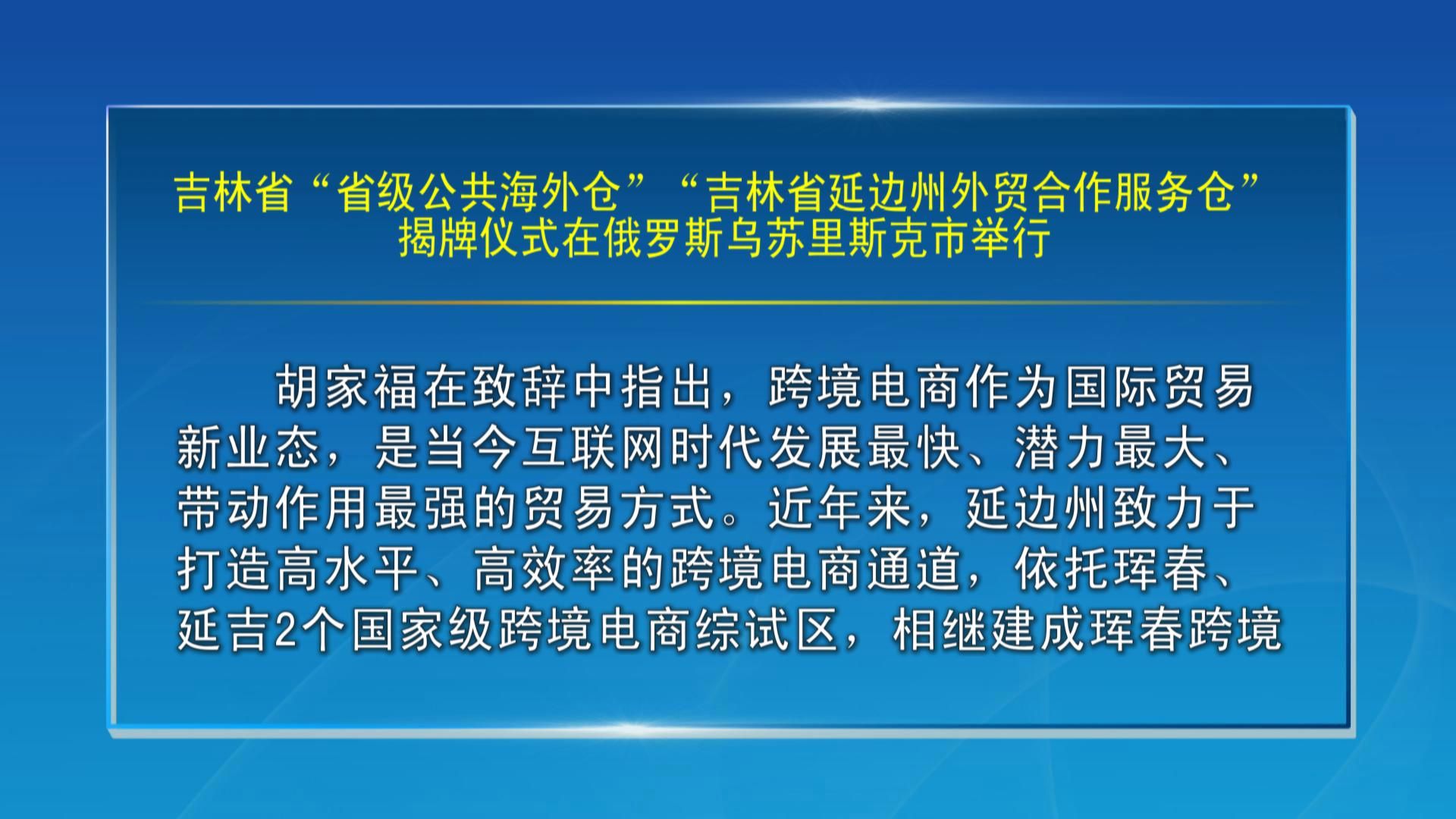 吉林省“省级公共海外仓”“吉林省延边州外贸合作服务仓”揭牌仪式在俄罗斯乌苏里斯克市举行

胡家福在致辞中指出，跨境电商作为国际贸易新业态，是当今互联网时代发展最快、潜力最大、带动作用最强的贸易方式。近年来，延边州致力于打造高水平、高效率的跨境电商通道，依托珲春、延吉2个国家级跨境电商综试区，相继建成珲春跨境